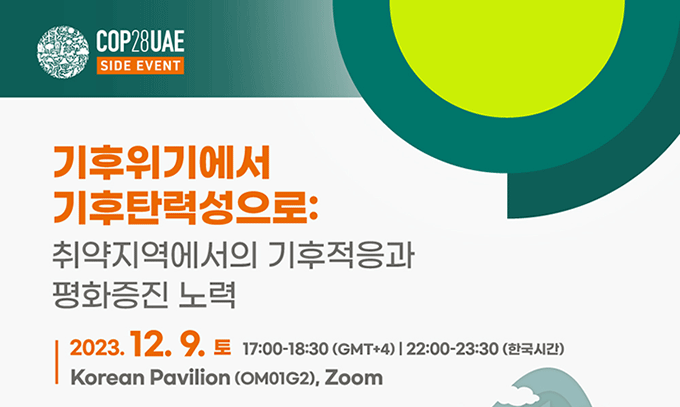 COP28UAE
SIDE EVENT

기후위기에서
기후탄력성으로:
취약지역에서의 기후적응과
평화증진 노력

2023. 12. 9. 토 17:00-18:30 (GMT+4) | 22:00-23:30 (한국시간)
Korean Pavilion (OM01G2), Zoom